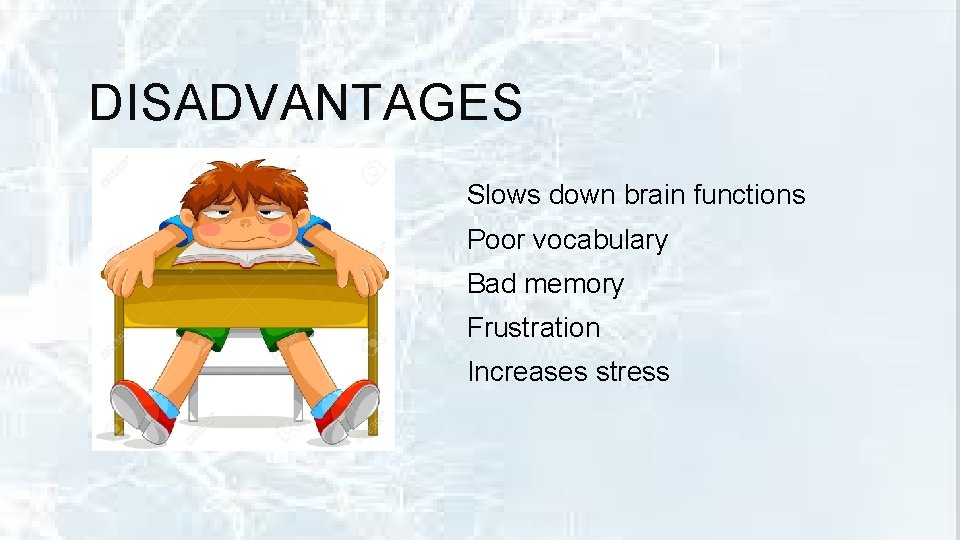 DISADVANTAGES

Slows down brain functions

Poor vocabulary

Bad memory

Frustration

Increases stress